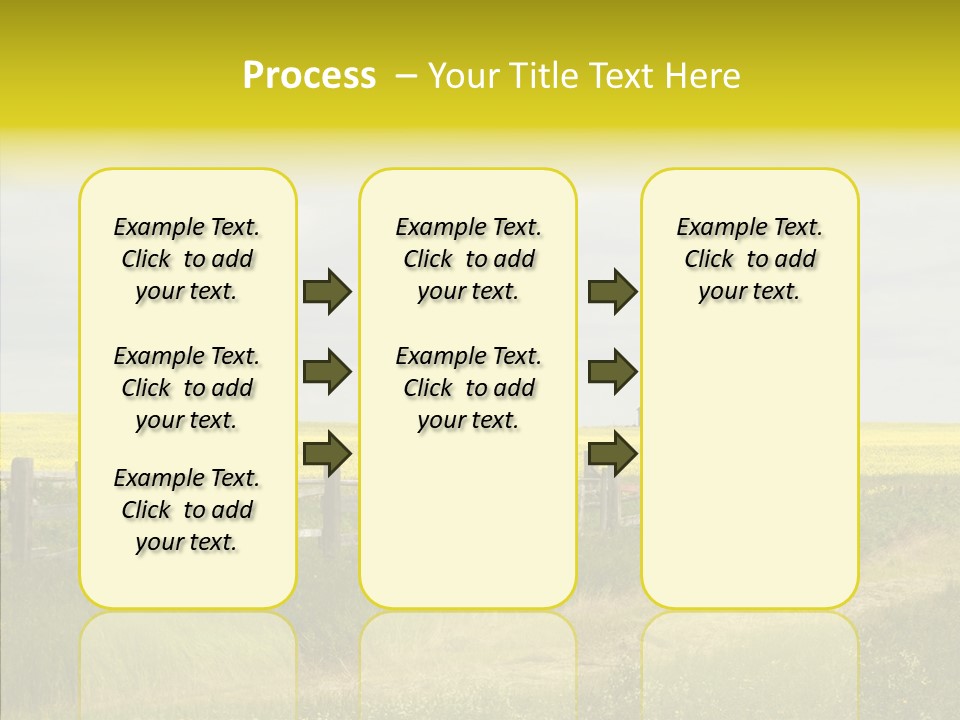 Process – Your Title Text Here

Example Text. Click to add your text.

Example Text. Click to add your text.

Example Text. Click to add your text.

Example Text. Click to add your text.

Example Text. Click to add your text.

Example Text. Click to add your text.